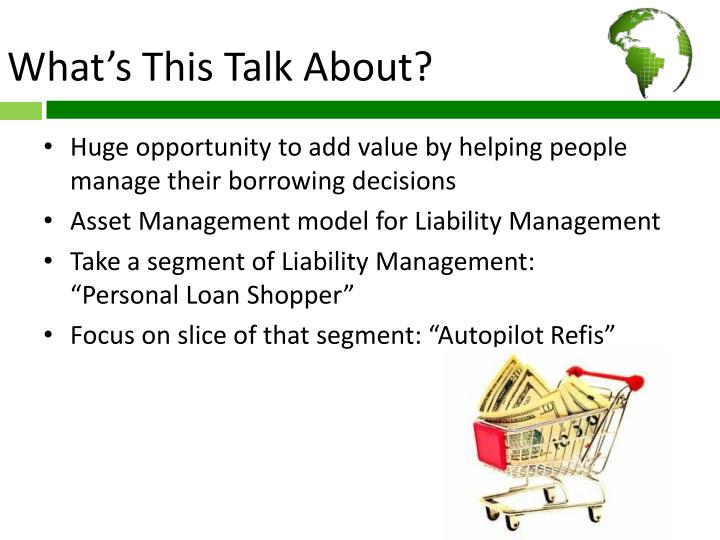 What’s This Talk About?

• Huge opportunity to add value by helping people manage their borrowing decisions
• Asset Management model for Liability Management
• Take a segment of Liability Management: “Personal Loan Shopper”
• Focus on slice of that segment: “Autopilot Refis”